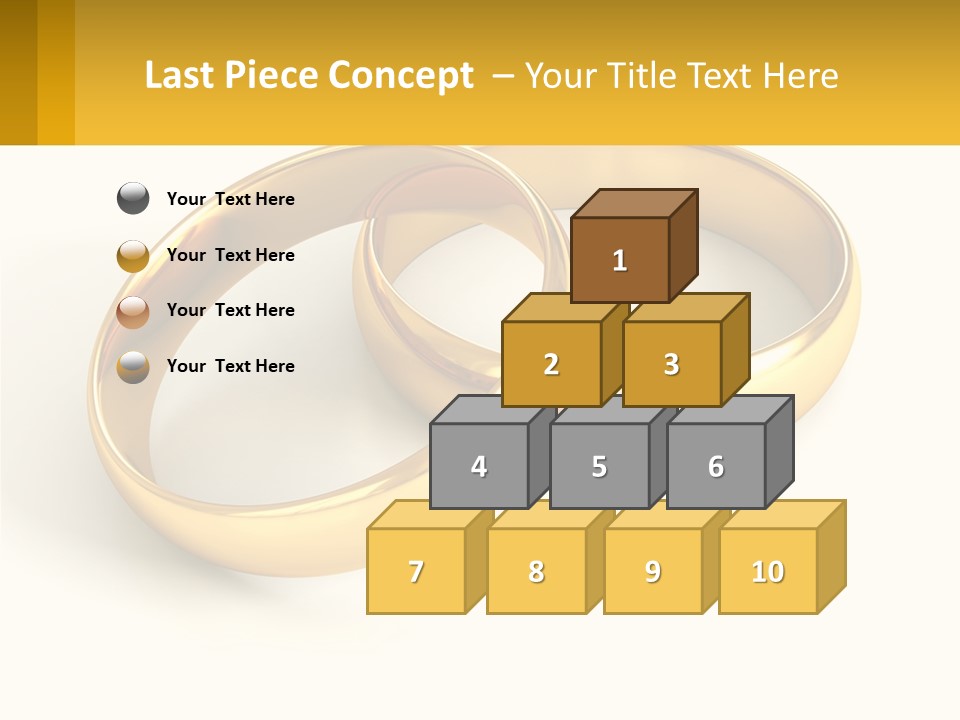 Last Piece Concept – Your Title Text Here

Your Text Here

Your Text Here

Your Text Here

Your Text Here

1

2 3

4 5 6

7 8 9 10